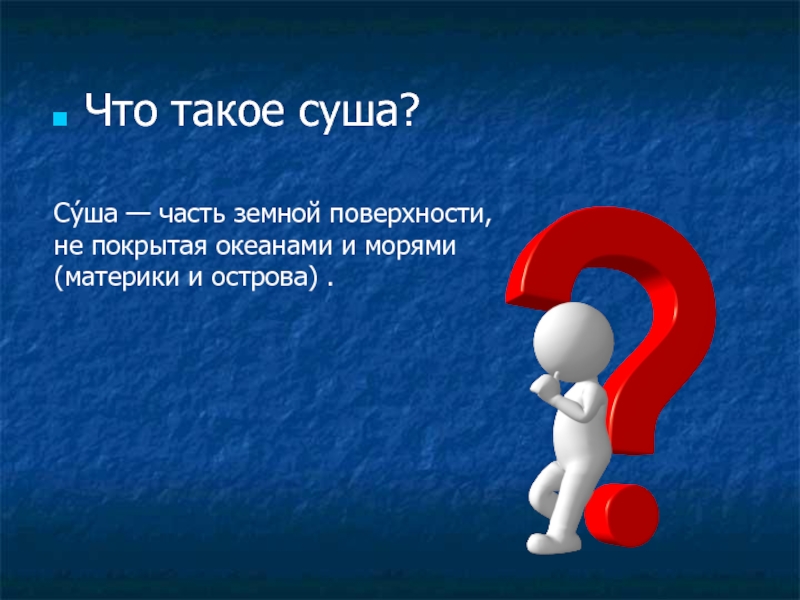 Что такое суша?

Су́ша — часть земной поверхности, не покрытая океанами и морями (материки и острова) .